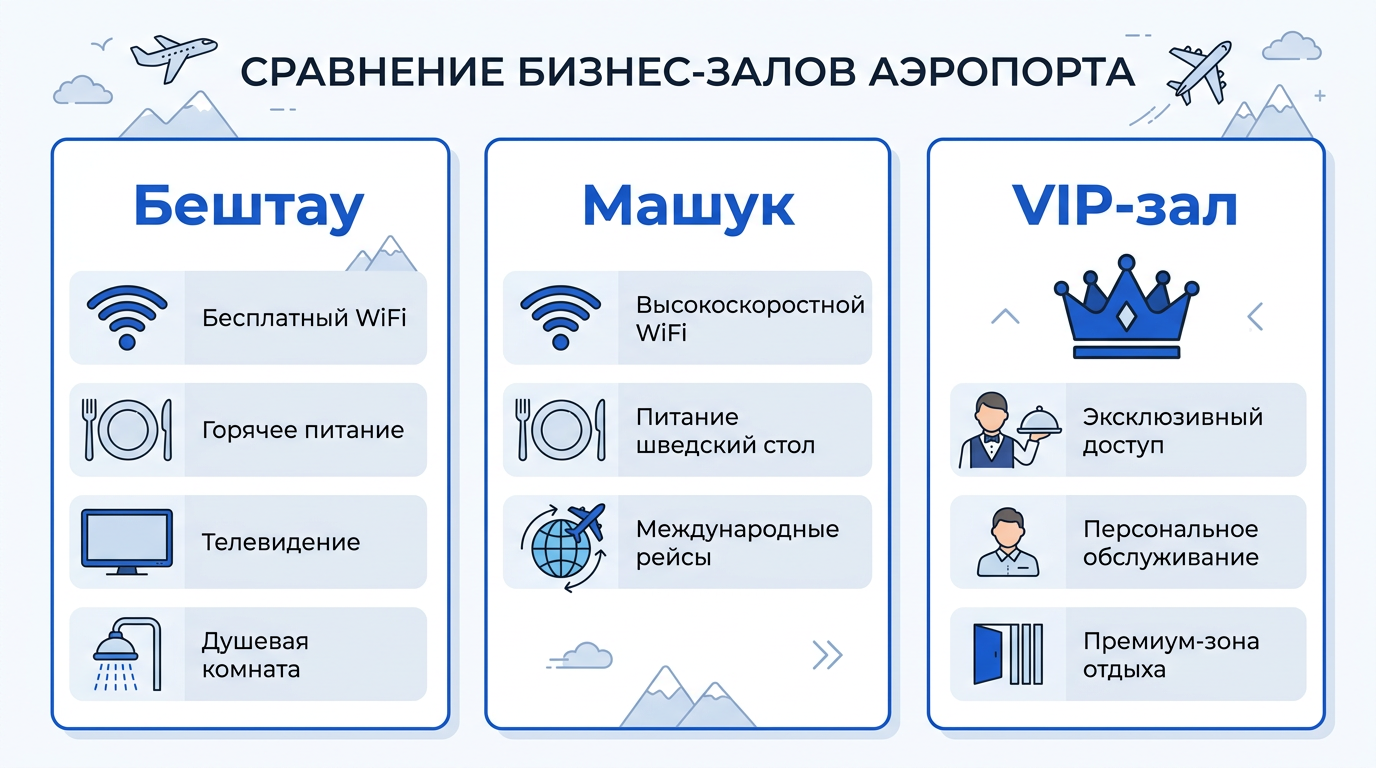 СРАВНЕНИЕ БИЗНЕС-ЗАЛОВ АЭРОПОРТА

Бештау

Бесплатный WiFi

Горячее питание

Телевидение

Душевая комната

Машук

Высокоскоростной WiFi

Питание шведский стол

Международные рейсы

VIP-зал

Эксклюзивный доступ

Персональное обслуживание

Премиум-зона отдыха